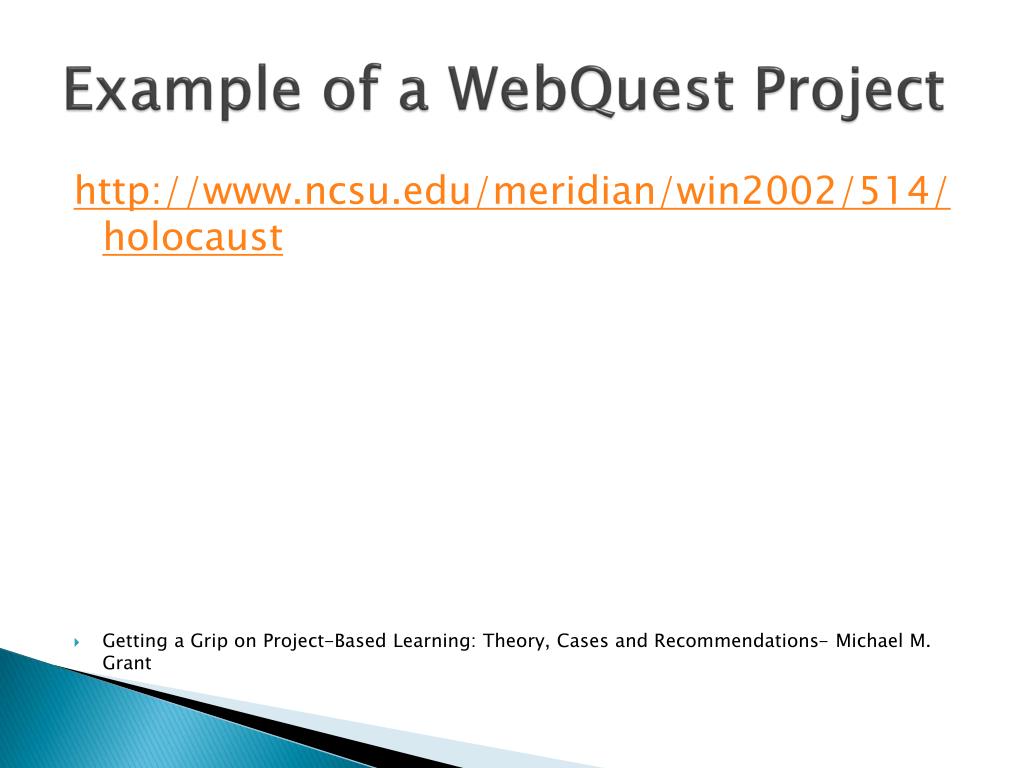 Example of a WebQuest Project

http://www.ncsu.edu/meridian/win2002/514/holocaust

Getting a Grip on Project-Based Learning: Theory, Cases and Recommendations- Michael M. Grant